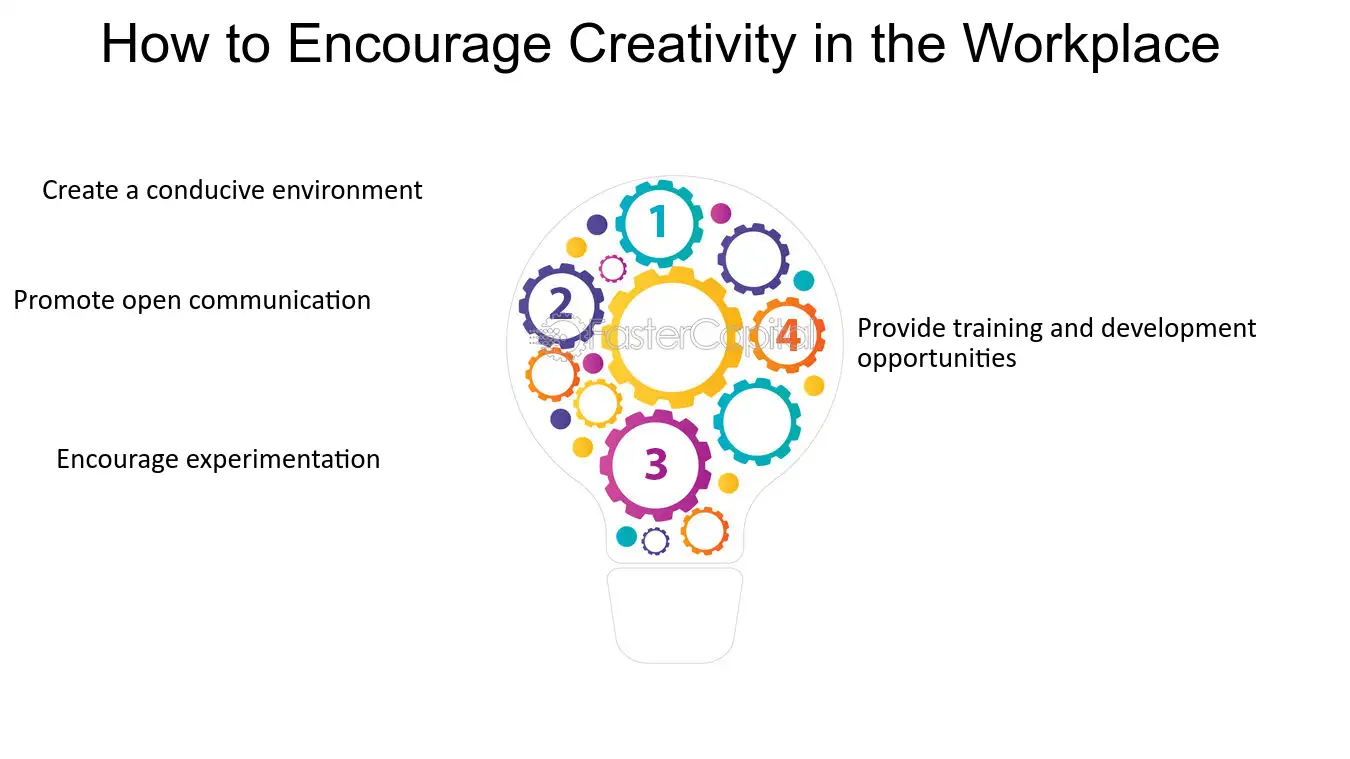 How to Encourage Creativity in the Workplace

Create a conducive environment

Promote open communication

Encourage experimentation

1

2

FasterCapital

4

3

Provide training and development opportunities